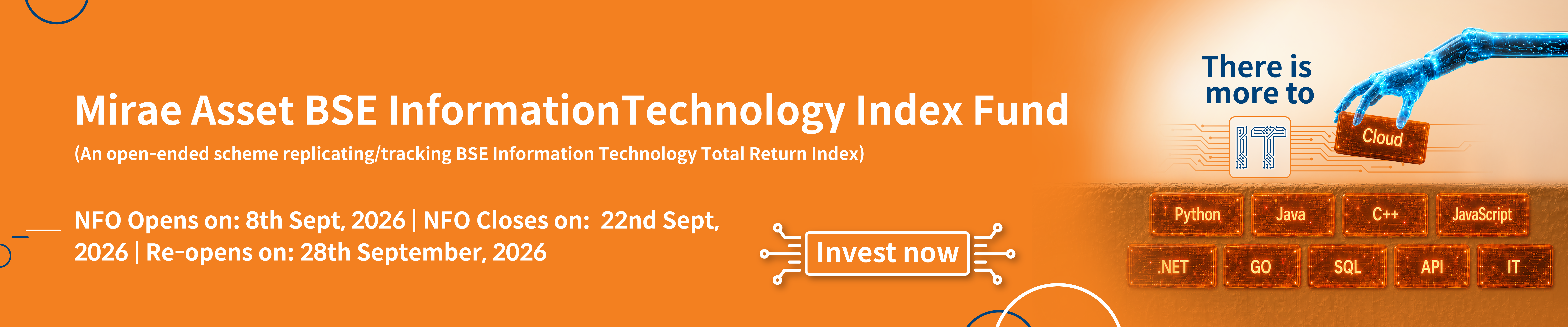 Mirae Asset BSE InformationTechnology Index Fund

(An open-ended scheme replicating/tracking BSE Information Technology Total Return Index)

NFO Opens on: 8th Sept, 2026 | NFO Closes on: 22nd Sept, 2026 | Re-opens on: 28th September, 2026

Invest now

There is more to

IT

Cloud

Python

Java

C++

JavaScript

.NET

GO

SQL

API

IT